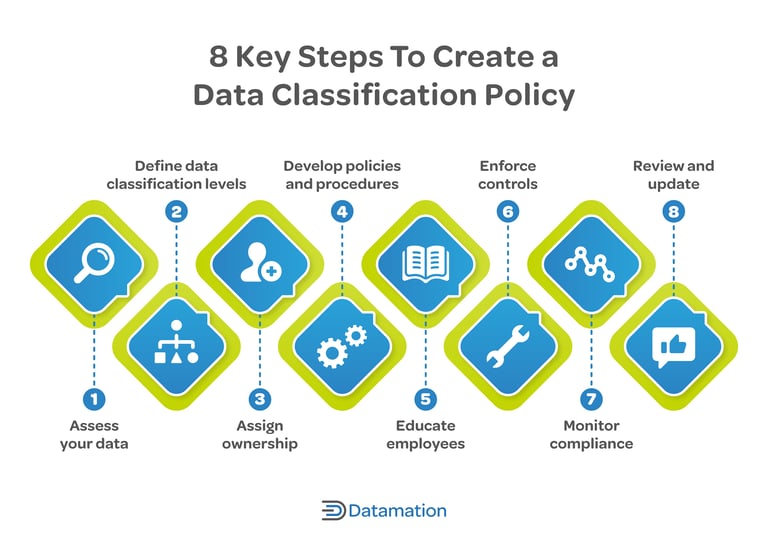 8 Key Steps To Create a Data Classification Policy

1
Assess your data

2
Define data classification levels

3
Assign ownership

4
Develop policies and procedures

5
Educate employees

6
Enforce controls

7
Monitor compliance

8
Review and update

Datamation